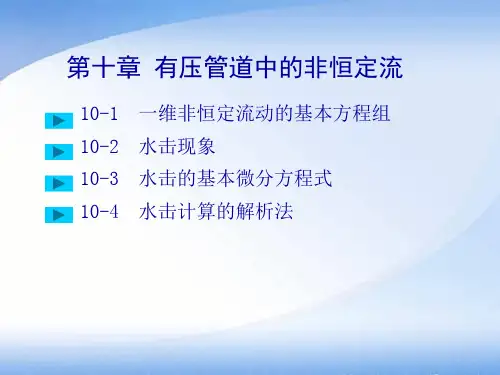 第十章 有压管道中的非恒定流

10-1 一维非恒定流动的基本方程组

10-2 水击现象

10-3 水击的基本微分方程式

10-4 水击计算的解析法